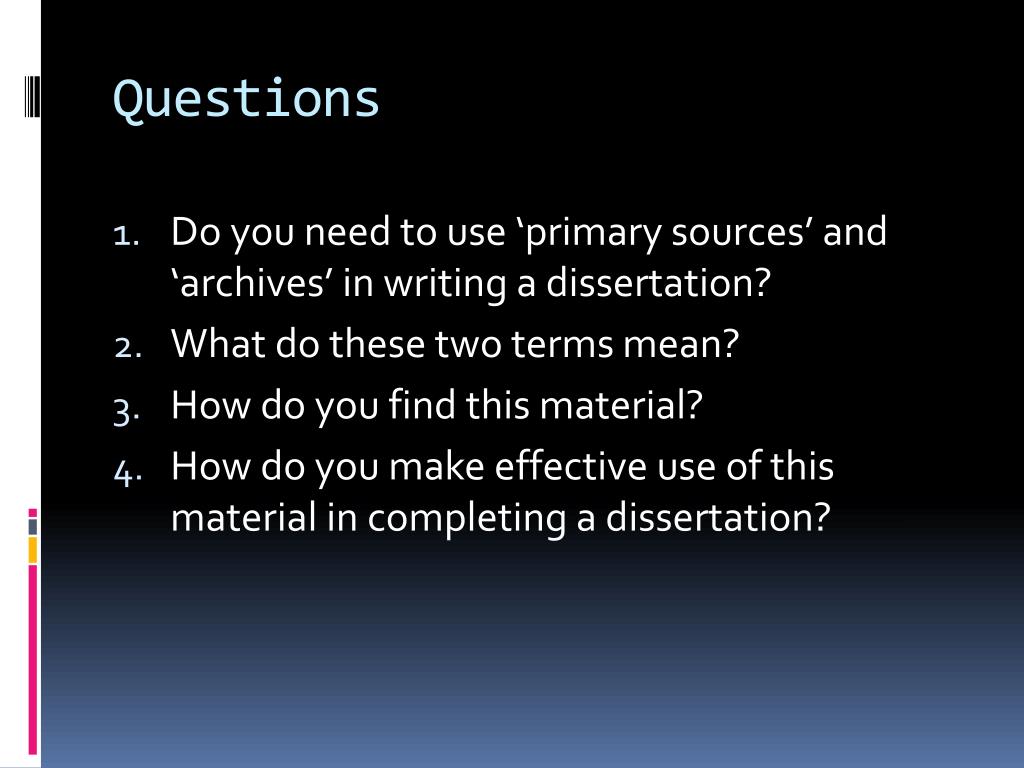 Questions

1. Do you need to use ‘primary sources’ and ‘archives’ in writing a dissertation?
2. What do these two terms mean?
3. How do you find this material?
4. How do you make effective use of this material in completing a dissertation?